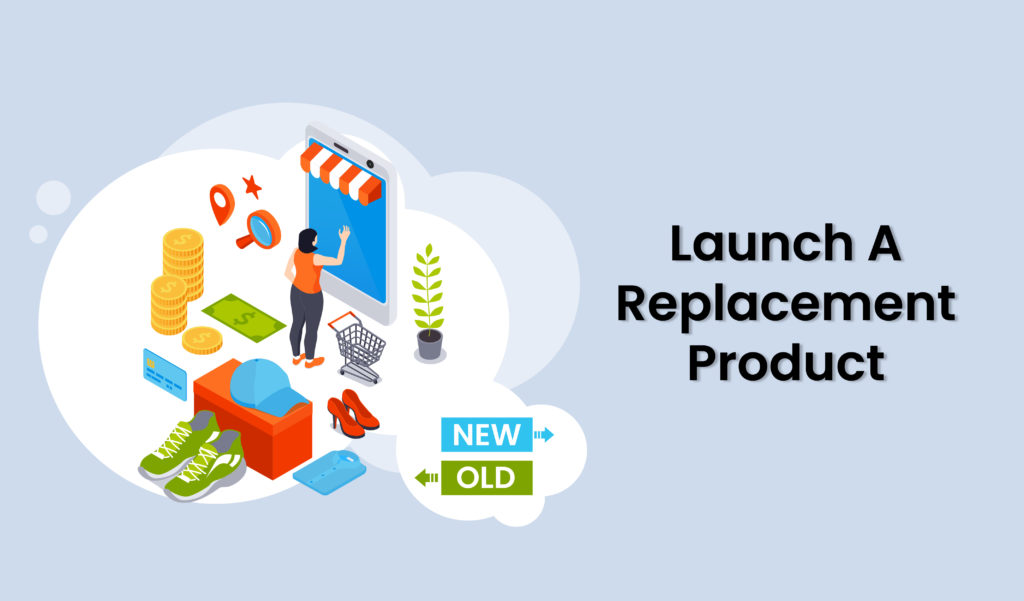 NEW
OLD

Launch A Replacement Product